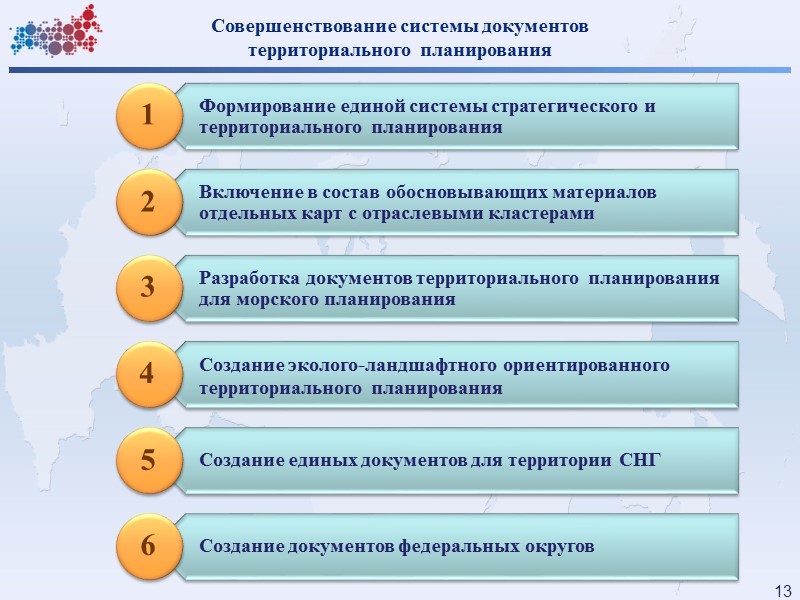 Совершенствование системы документов территориального планирования

1
Формирование единой системы стратегического и территориального планирования

2
Включение в состав обосновывающих материалов отдельных карт с отраслевыми кластерами

3
Разработка документов территориального планирования для морского планирования

4
Создание эколого-ландшафтного ориентированного территориального планирования

5
Создание единых документов для территории СНГ

6
Создание документов федеральных округов

13